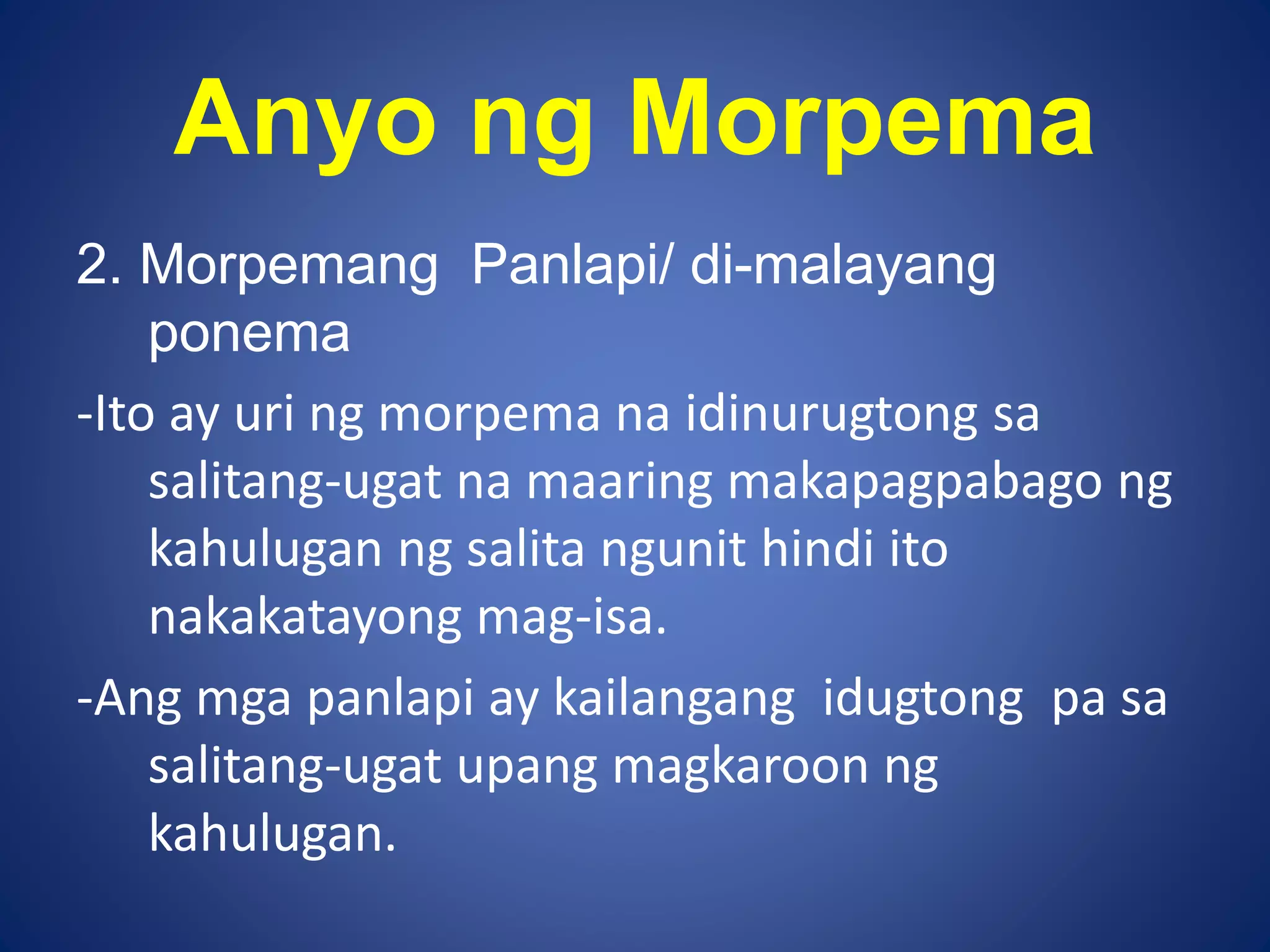 Anyo ng Morpema

2. Morpemang Panlapi/ di-malayang ponema

-Ito ay uri ng morpema na idinurugtong sa salitang-ugat na maaring makapagpabago ng kahulugan ng salita ngunit hindi ito nakakatayong mag-isa.

-Ang mga panlapi ay kailangang idugtong pa sa salitang-ugat upang magkaroon ng kahulugan.